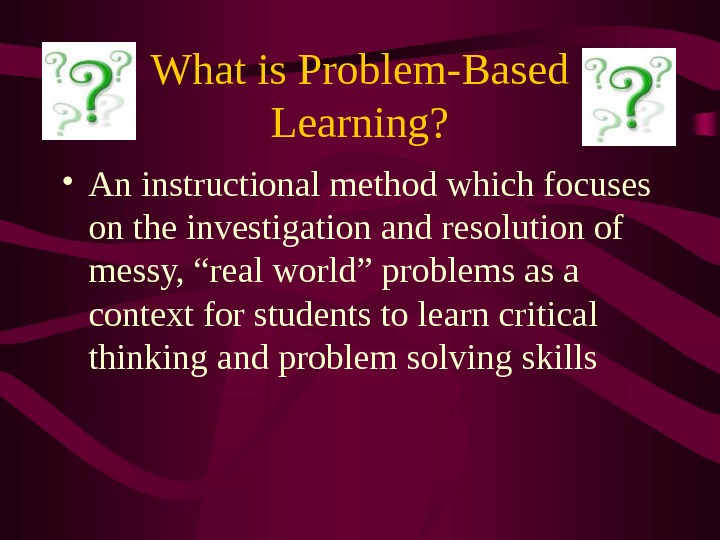 What is Problem-Based Learning?

• An instructional method which focuses on the investigation and resolution of messy, “real world” problems as a context for students to learn critical thinking and problem solving skills